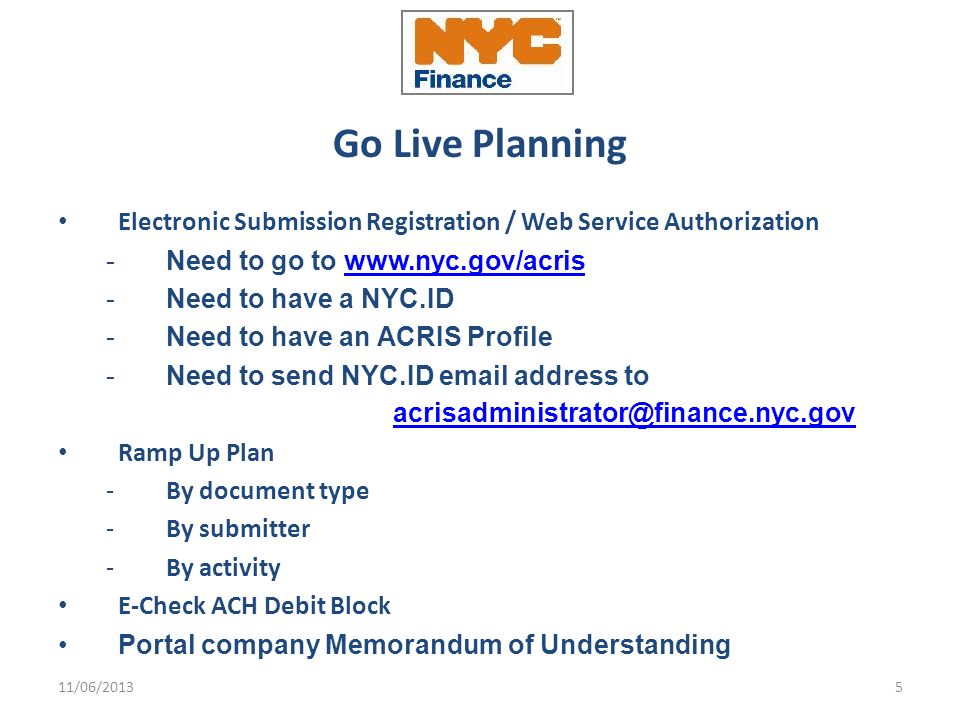 NYC
Finance

Go Live Planning

• Electronic Submission Registration / Web Service Authorization
- Need to go to www.nyc.gov/acris
- Need to have a NYC.ID
- Need to have an ACRIS Profile
- Need to send NYC.ID email address to acrisadministrator@finance.nyc.gov

• Ramp Up Plan
- By document type
- By submitter
- By activity

• E-Check ACH Debit Block

• Portal company Memorandum of Understanding

11/06/2013

5